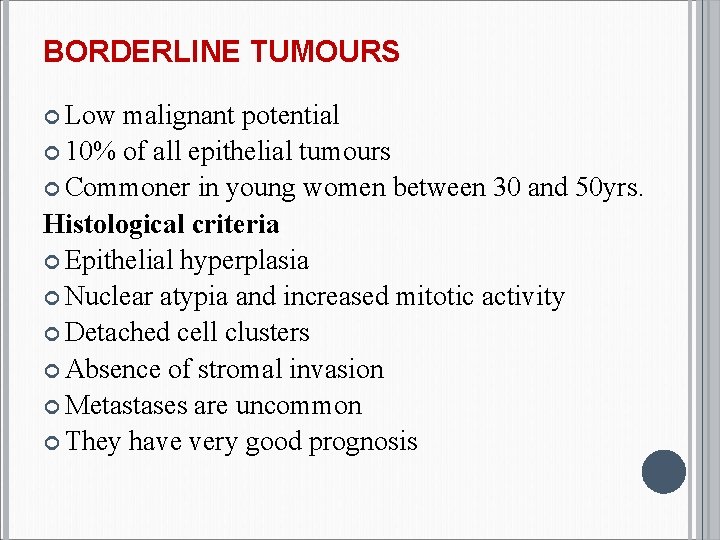 BORDERLINE TUMOURS

Low malignant potential
10% of all epithelial tumours
Commoner in young women between 30 and 50yrs.

Histological criteria
Epithelial hyperplasia
Nuclear atypia and increased mitotic activity
Detached cell clusters
Absence of stromal invasion
Metastases are uncommon
They have very good prognosis